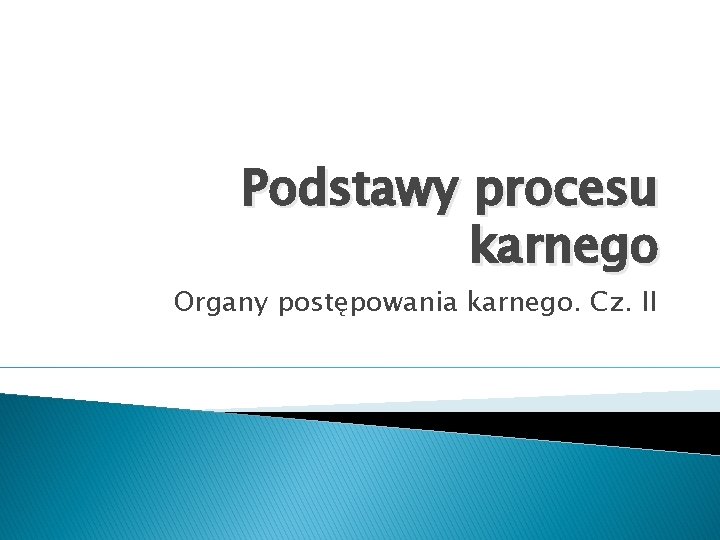 Podstawy procesu karnego

Organy postępowania karnego. Cz. II